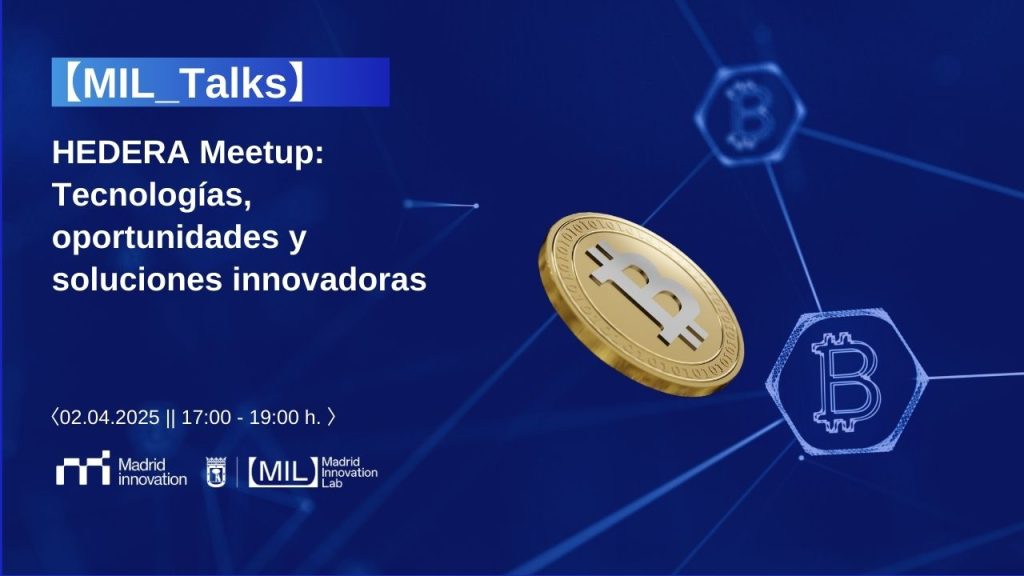 【MIL_Talks】

HEDERA Meetup: Tecnologías, oportunidades y soluciones innovadoras

〈02.04.2025 || 17:00 - 19:00 h. 〉

Madrid innovation

【MIL】 Madrid Innovation Lab